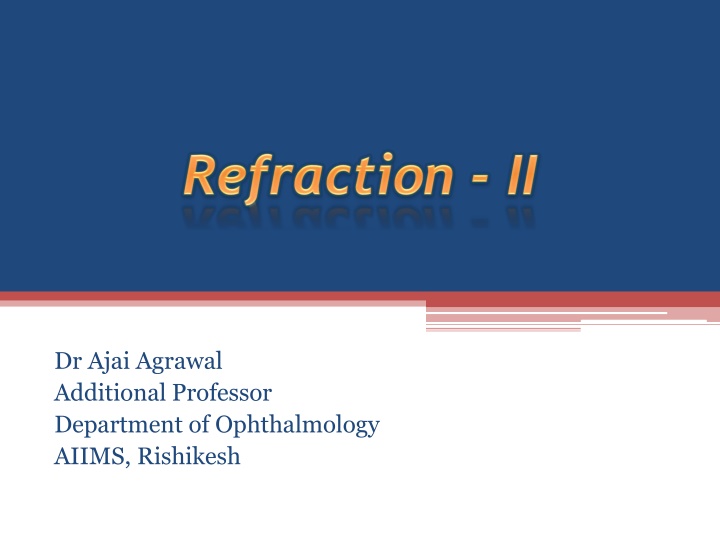 Refraction - II

Dr Ajai Agrawal
Additional Professor
Department of Ophthalmology
AIIMS, Rishikesh